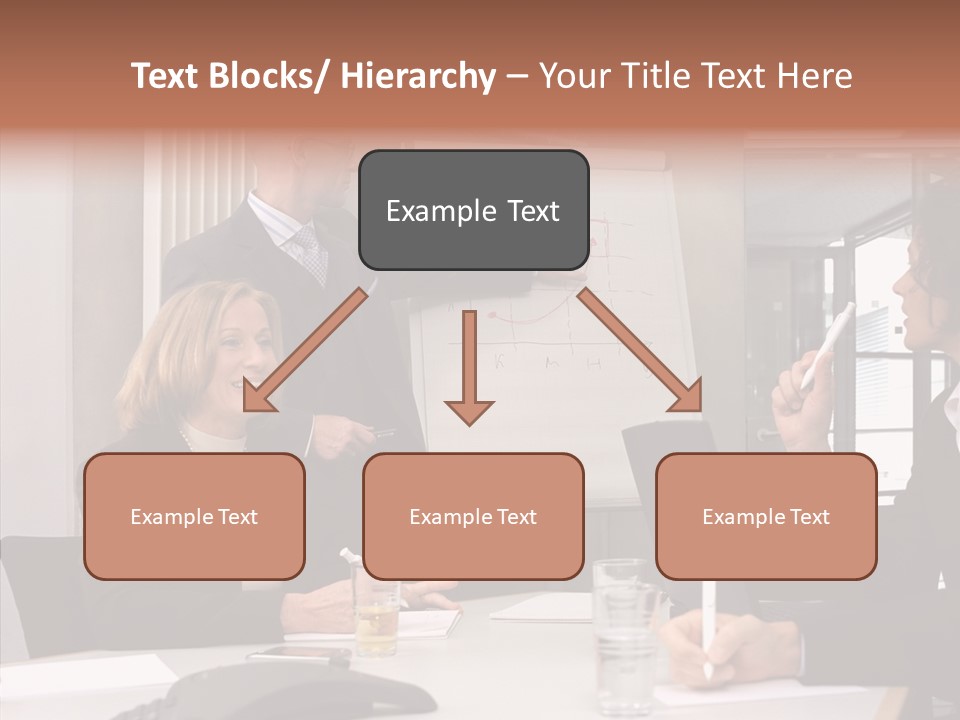 Text Blocks/ Hierarchy – Your Title Text Here

Example Text

Example Text

Example Text

Example Text